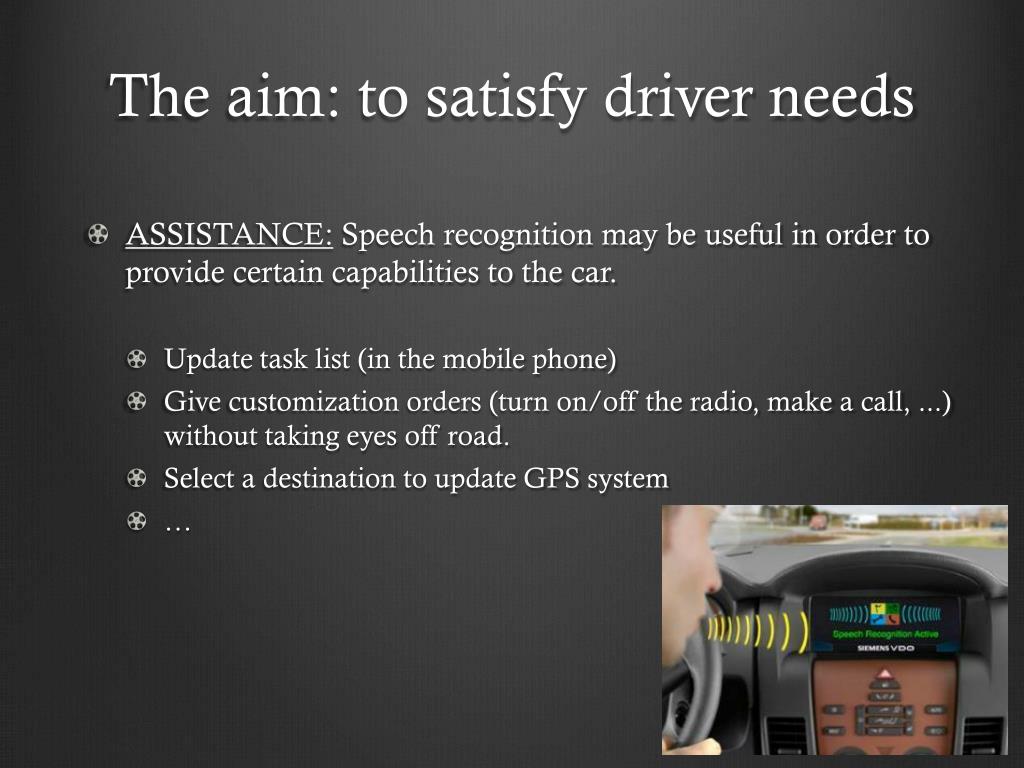 The aim: to satisfy driver needs

ASSISTANCE: Speech recognition may be useful in order to provide certain capabilities to the car.

Update task list (in the mobile phone)

Give customization orders (turn on/off the radio, make a call, ...) without taking eyes off road.

Select a destination to update GPS system

…

Speech Recognition Active

SIEMENS VDO